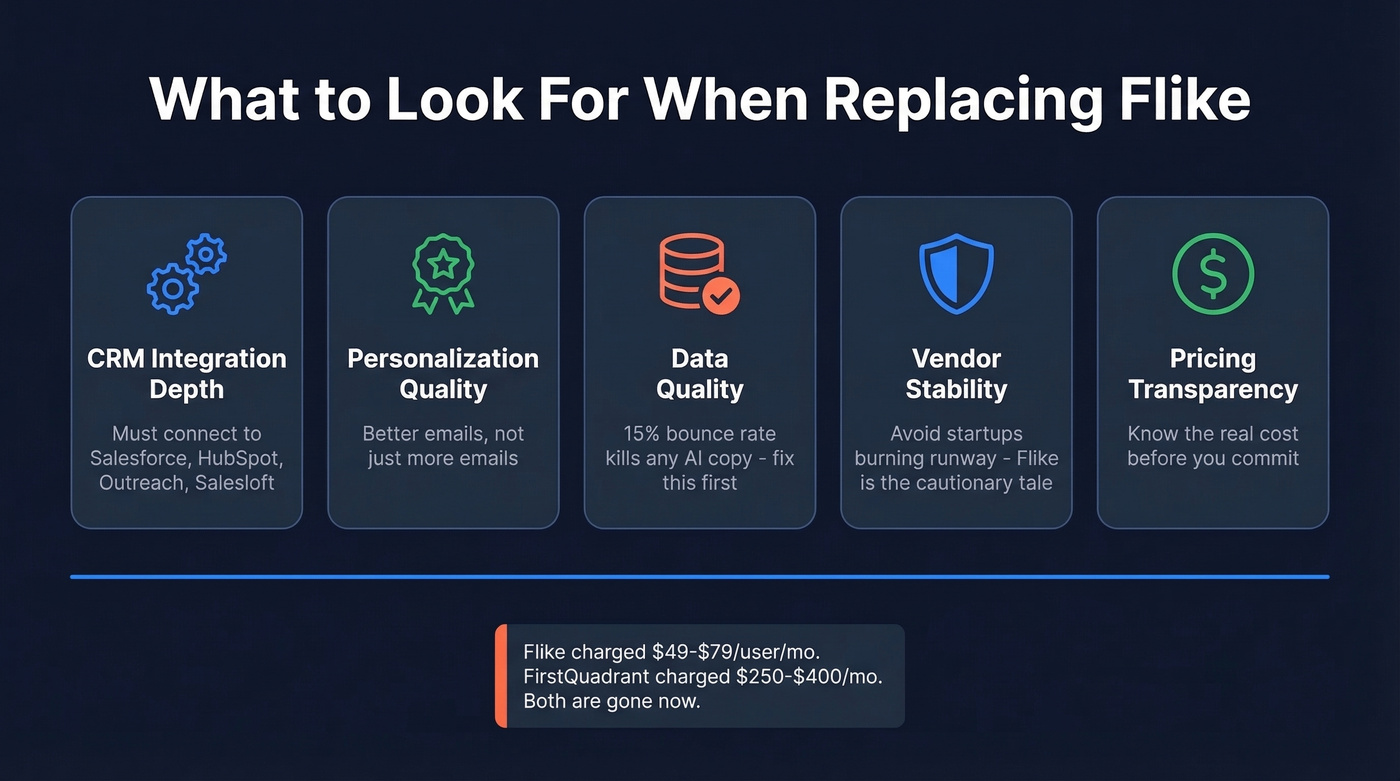 What to Look For When Replacing Flike

CRM Integration Depth

Must connect to Salesforce, HubSpot, Outreach, Salesloft

Personalization Quality

Better emails, not just more emails

Data Quality

15% bounce rate kills any AI copy - fix this first

Vendor Stability

Avoid startups burning runway - Flike is the cautionary tale

Pricing Transparency

Know the real cost before you commit

Flike charged \$49-\$79/user/mo.
FirstQuadrant charged \$250-\$400/mo.
Both are gone now.